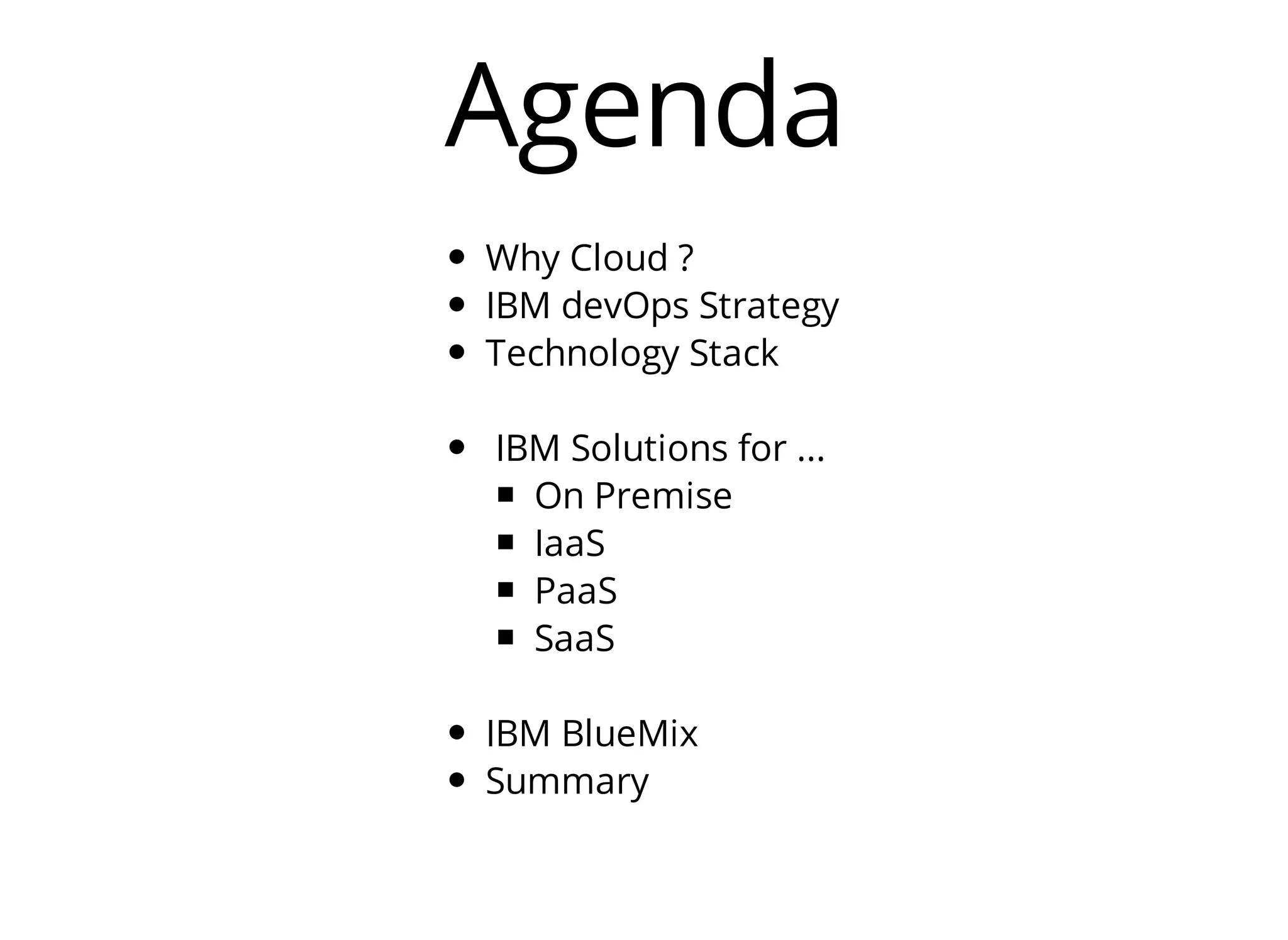 Agenda

- Why Cloud ?
- IBM devOps Strategy
- Technology Stack

- IBM Solutions for ...
  - On Premise
  - IaaS
  - PaaS
  - SaaS

- IBM BlueMix
- Summary